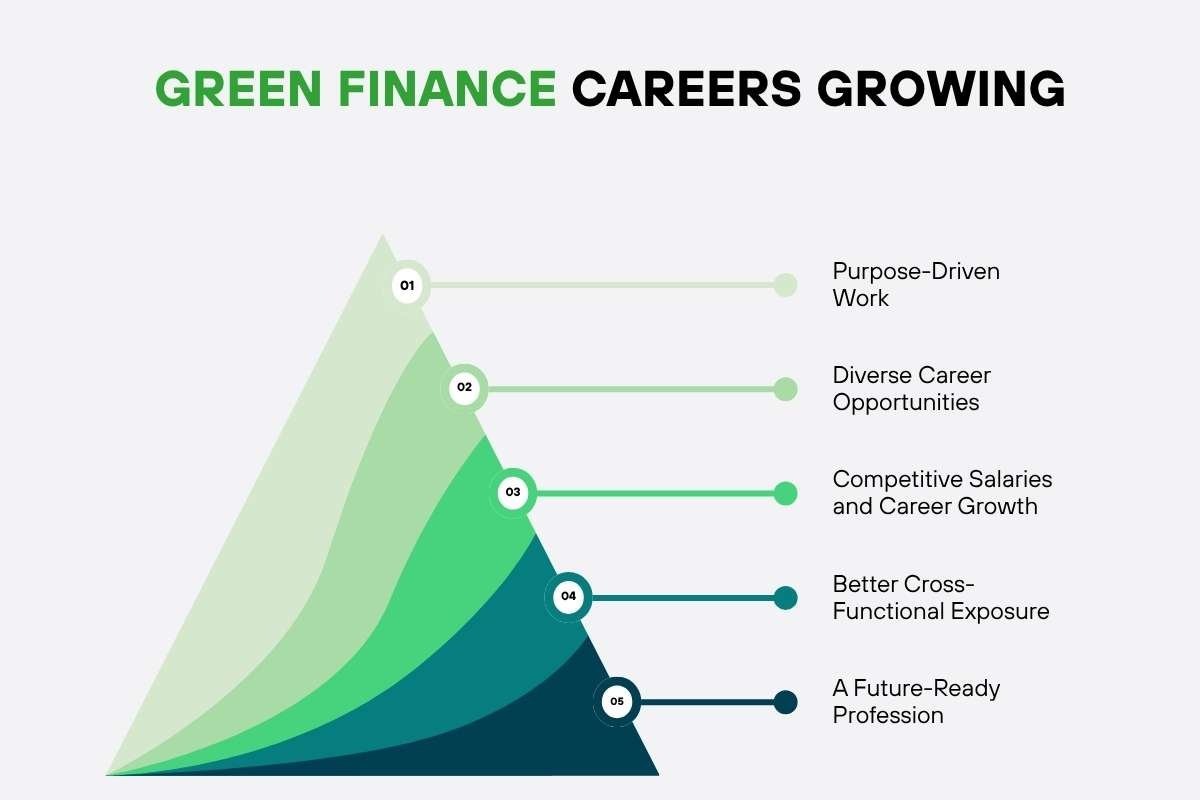 GREEN FINANCE CAREERS GROWING

01 Purpose-Driven Work

02 Diverse Career Opportunities

03 Competitive Salaries and Career Growth

04 Better Cross-Functional Exposure

05 A Future-Ready Profession